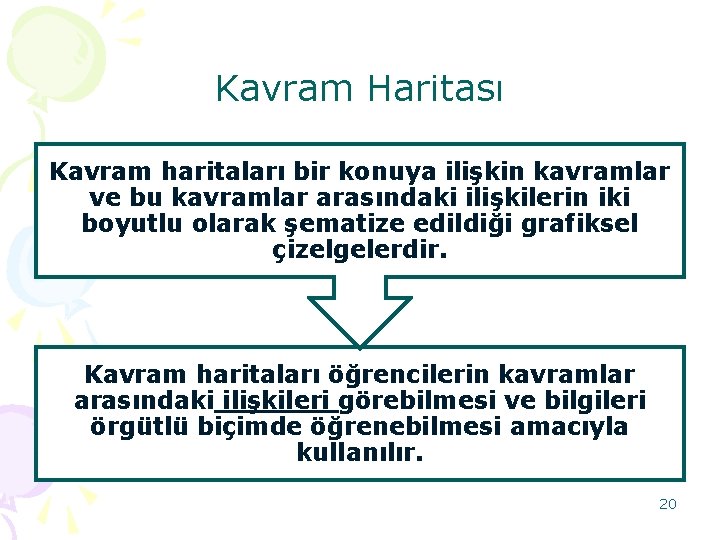 Kavram Haritası

Kavram haritaları bir konuya ilişkin kavramlar ve bu kavramlar arasındaki ilişkilerin iki boyutlu olarak şematize edildiği grafiksel çizelgelerdir.

Kavram haritaları öğrencilerin kavramlar arasındaki ilişkileri görebilmesi ve bilgileri örgütlü biçimde öğrenebilmesi amacıyla kullanılır.

20